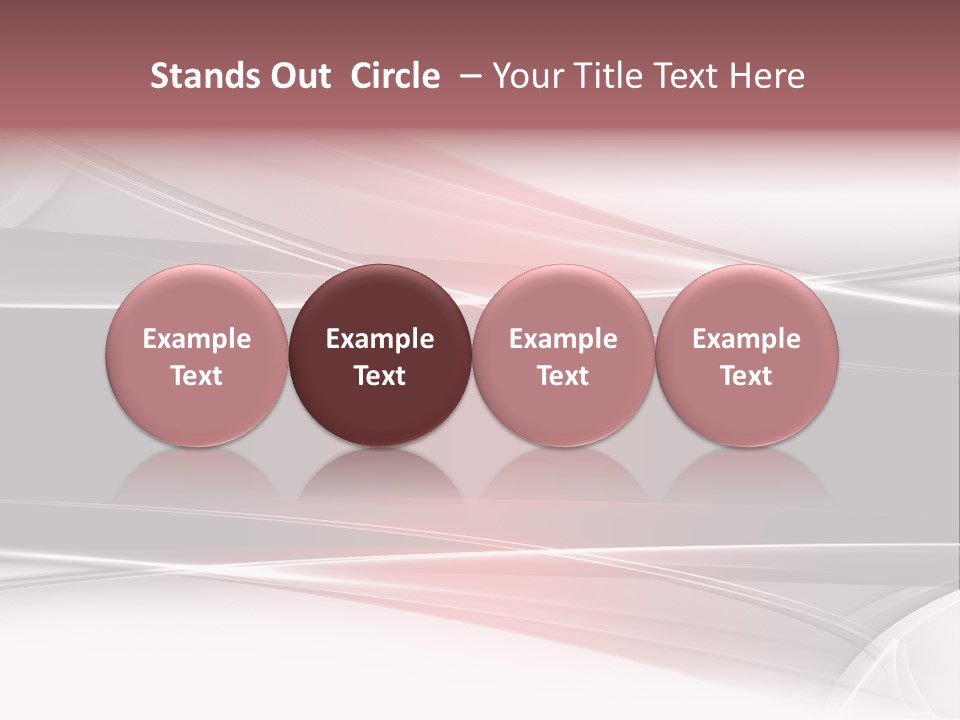 Stands Out Circle – Your Title Text Here

Example Text

Example Text

Example Text

Example Text